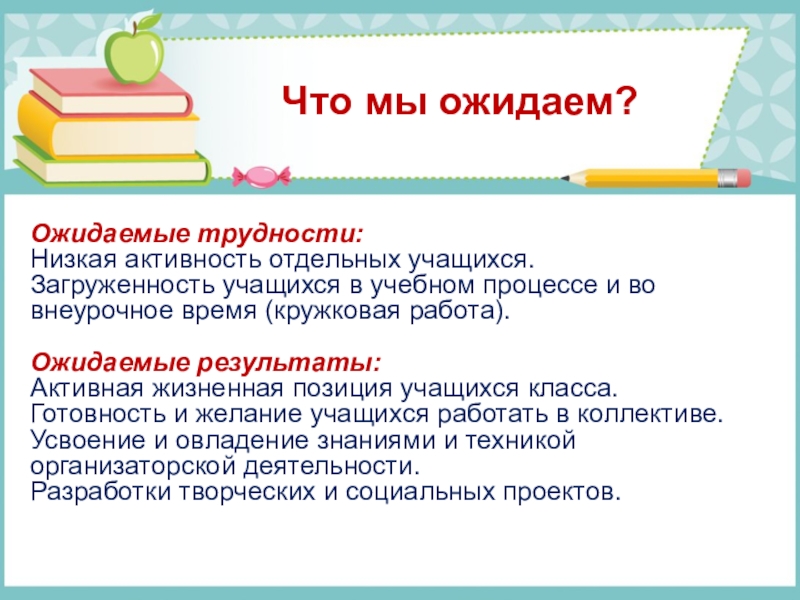 Что мы ожидаем?

Ожидаемые трудности:
Низкая активность отдельных учащихся.
Загруженность учащихся в учебном процессе и во внеурочное время (кружковая работа).

Ожидаемые результаты:
Активная жизненная позиция учащихся класса.
Готовность и желание учащихся работать в коллективе.
Усвоение и овладение знаниями и техникой организаторской деятельности.
Разработки творческих и социальных проектов.